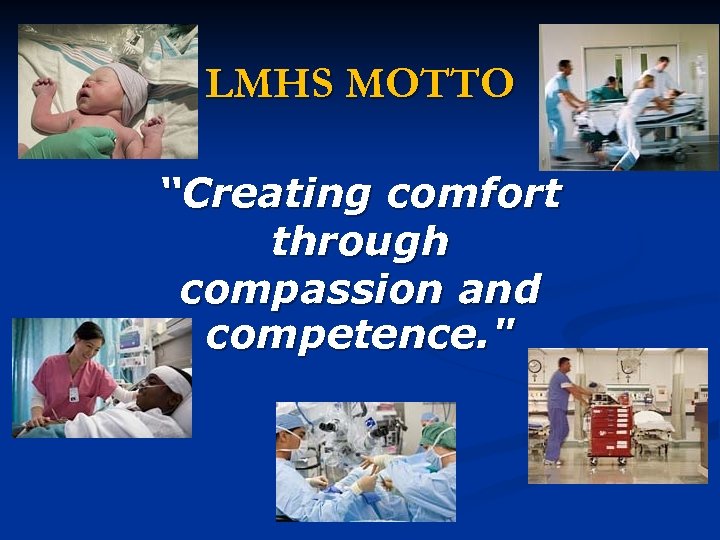 LMHS MOTTO

“Creating comfort through compassion and competence."